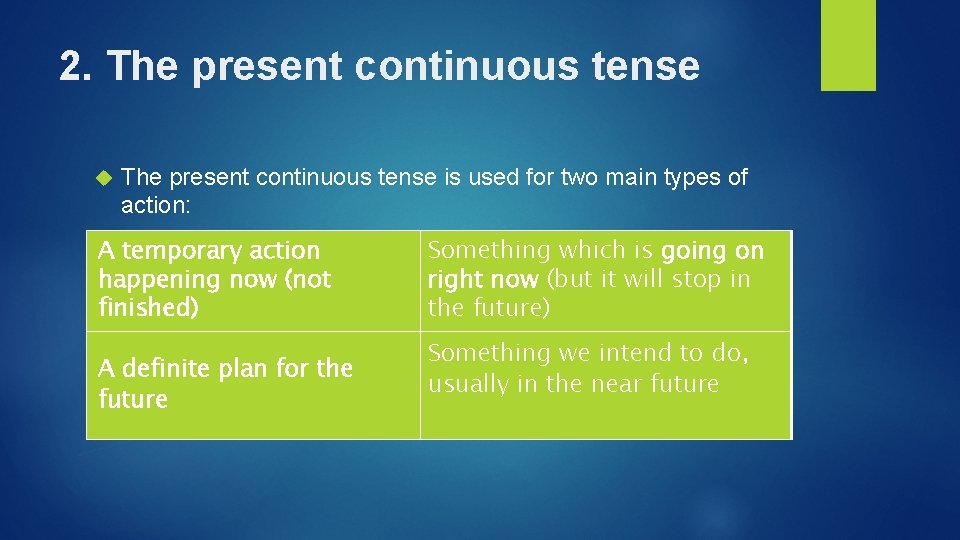 2. The present continuous tense

The present continuous tense is used for two main types of action:

| A temporary action happening now (not finished) | Something which is going on right now (but it will stop in the future) |
|---|---|
| A definite plan for the future | Something we intend to do, usually in the near future |